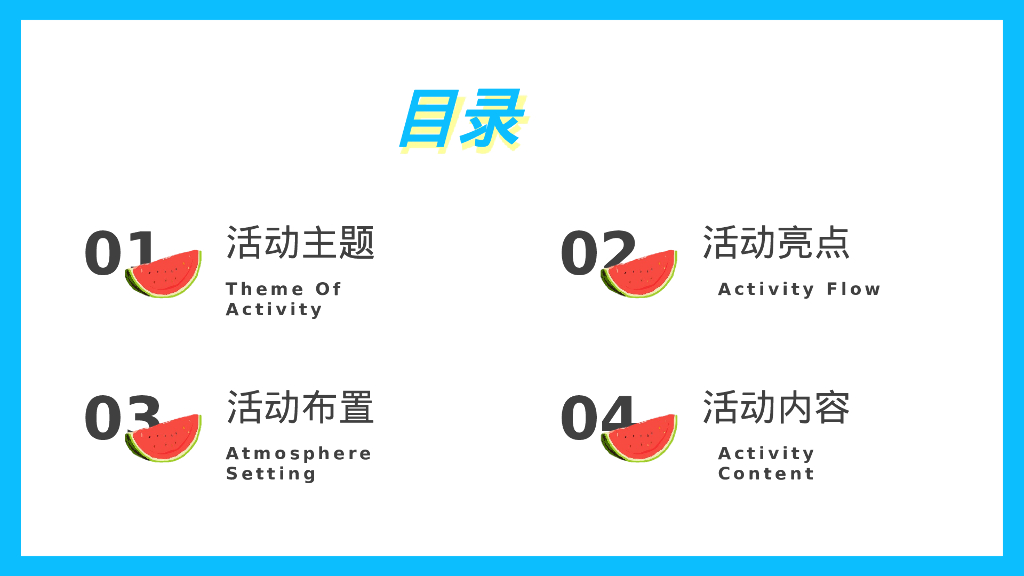 目录

01 活动主题
Theme Of Activity

02 活动亮点
Activity Flow

03 活动布置
Atmosphere Setting

04 活动内容
Activity Content